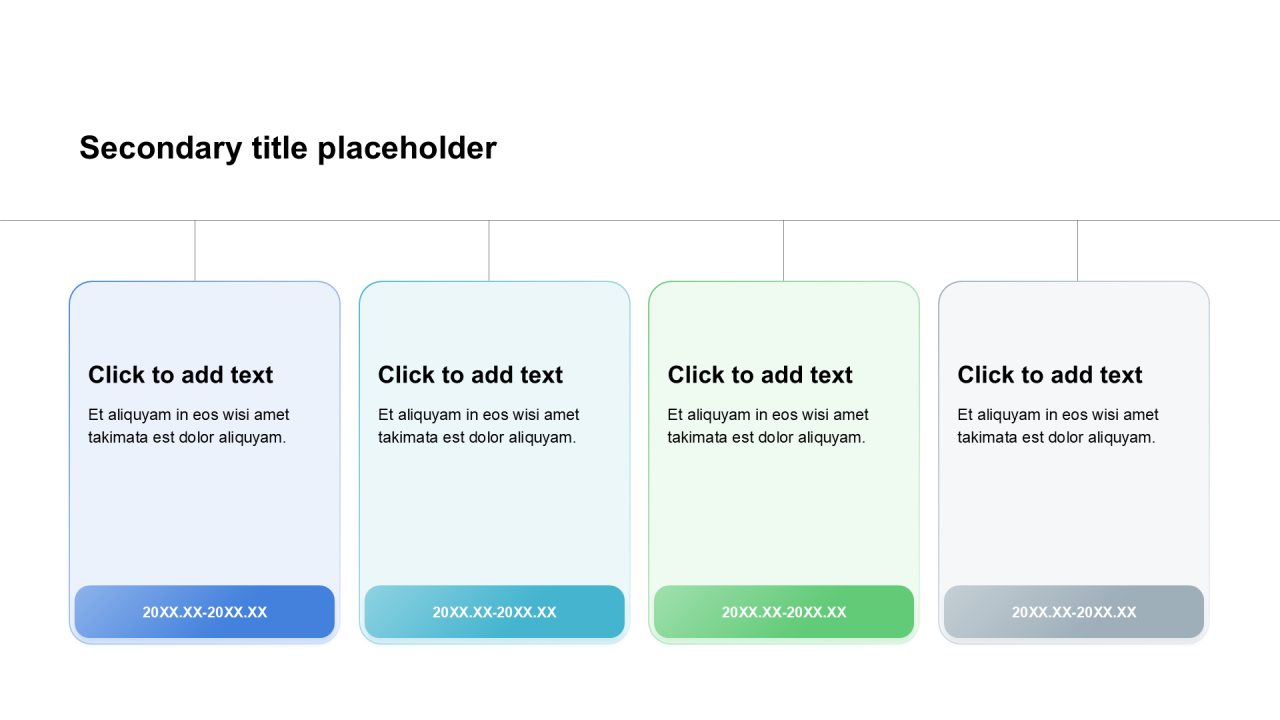 Secondary title placeholder

Click to add text

Et aliquyam in eos wisi amet takimata est dolor aliquyam.

20XX.XX-20XX.XX

Click to add text

Et aliquyam in eos wisi amet takimata est dolor aliquyam.

20XX.XX-20XX.XX

Click to add text

Et aliquyam in eos wisi amet takimata est dolor aliquyam.

20XX.XX-20XX.XX

Click to add text

Et aliquyam in eos wisi amet takimata est dolor aliquyam.

20XX.XX-20XX.XX